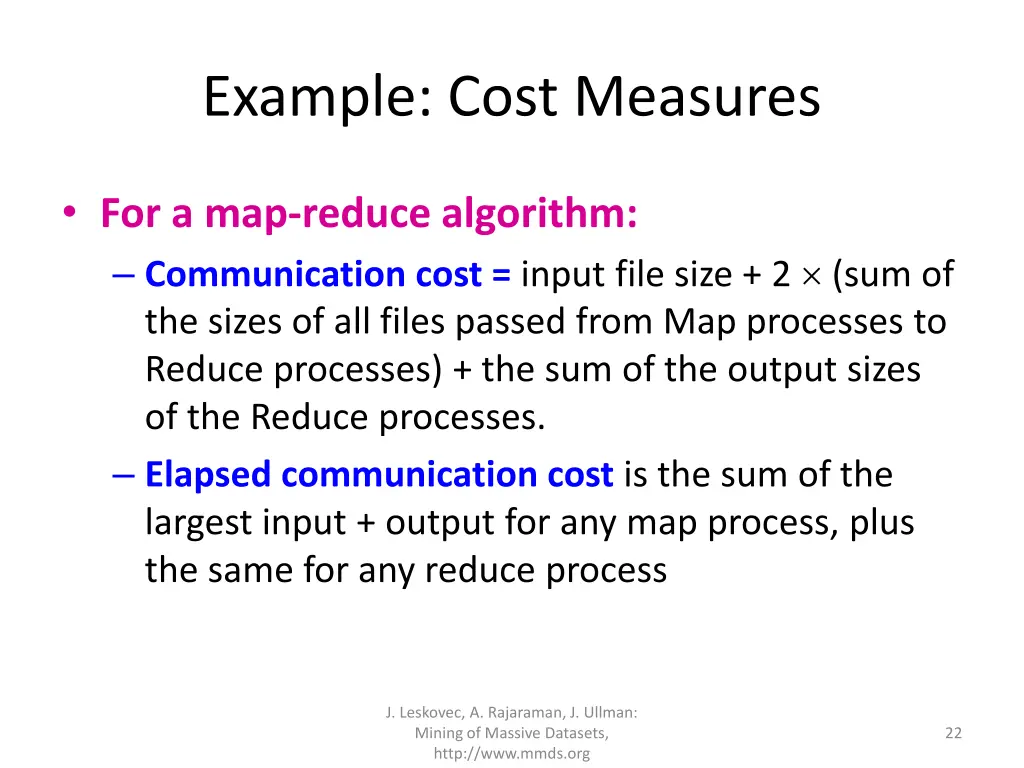 Example: Cost Measures

• For a map-reduce algorithm:

– Communication cost = input file size + 2 $\times$ (sum of the sizes of all files passed from Map processes to Reduce processes) + the sum of the output sizes of the Reduce processes.

– Elapsed communication cost is the sum of the largest input + output for any map process, plus the same for any reduce process

J. Leskovec, A. Rajaraman, J. Ullman: Mining of Massive Datasets, http://www.mmds.org

22